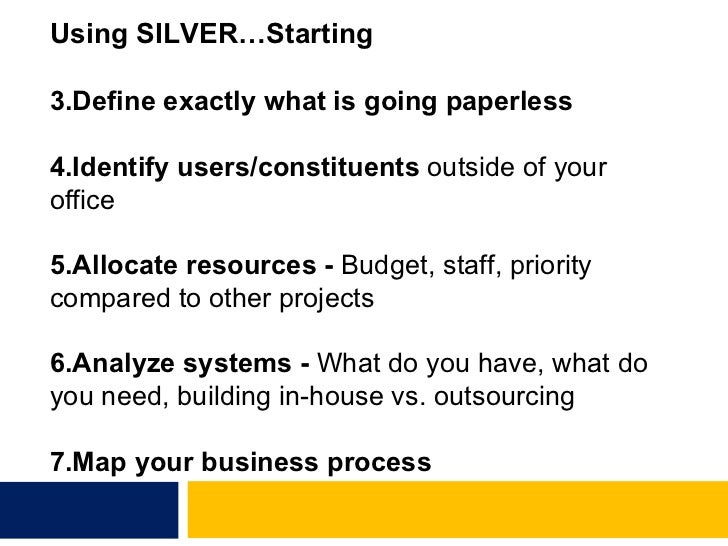 Using SILVER…Starting

3.Define exactly what is going paperless

4.Identify users/constituents outside of your office

5.Allocate resources - Budget, staff, priority compared to other projects

6.Analyze systems - What do you have, what do you need, building in-house vs. outsourcing

7.Map your business process